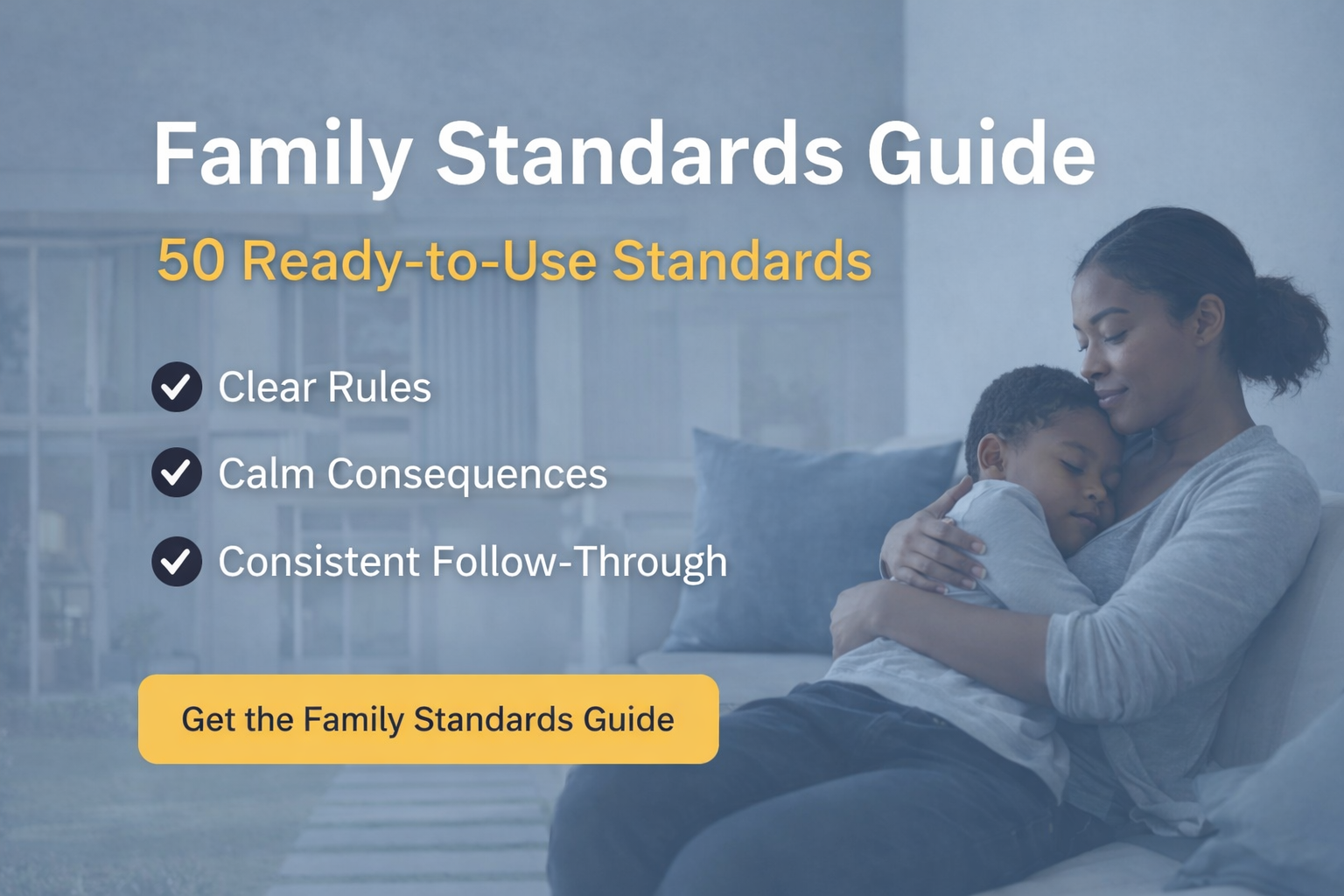 Family Standards Guide

50 Ready-to-Use Standards

Clear Rules

Calm Consequences

Consistent Follow-Through

Get the Family Standards Guide